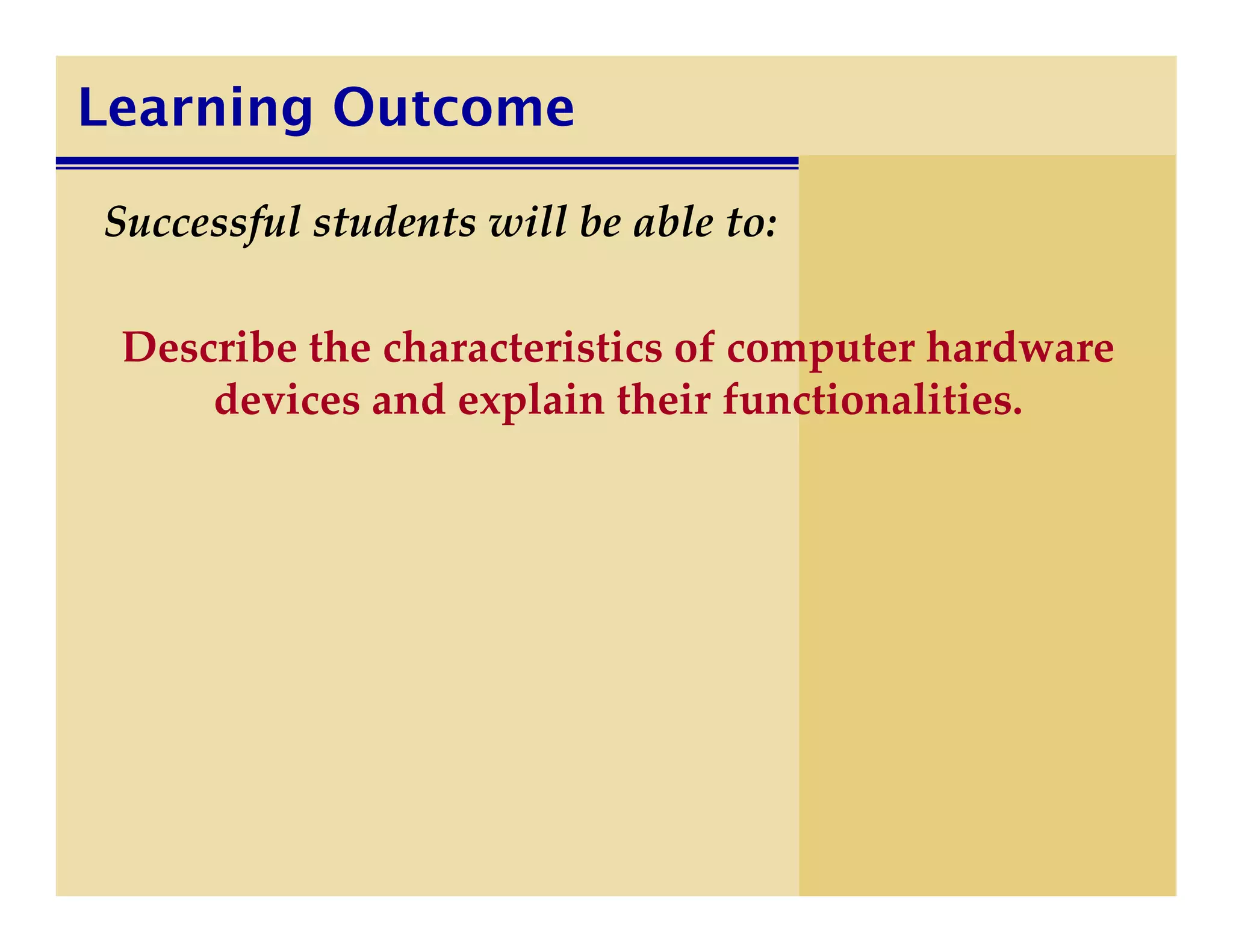 Learning Outcome

Successful students will be able to:

Describe the characteristics of computer hardware devices and explain their functionalities.